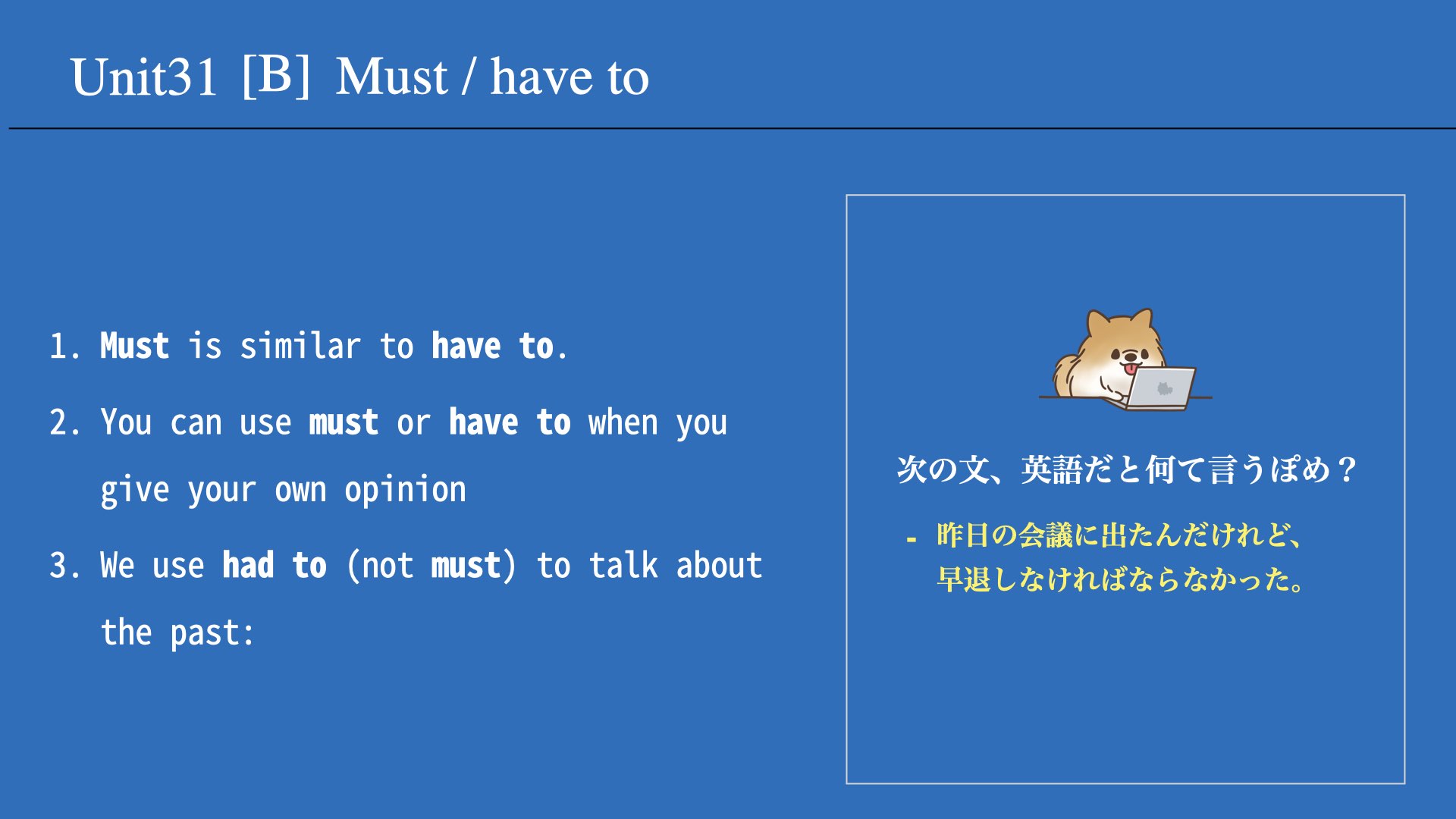 Unit31 [B] Must / have to

1. Must is similar to have to.

2. You can use must or have to when you give your own opinion

3. We use had to (not must) to talk about the past:

次の文、英語だと何て言うぽめ？

- 昨日の会議に出たんだけれど、早退しなければならなかった。